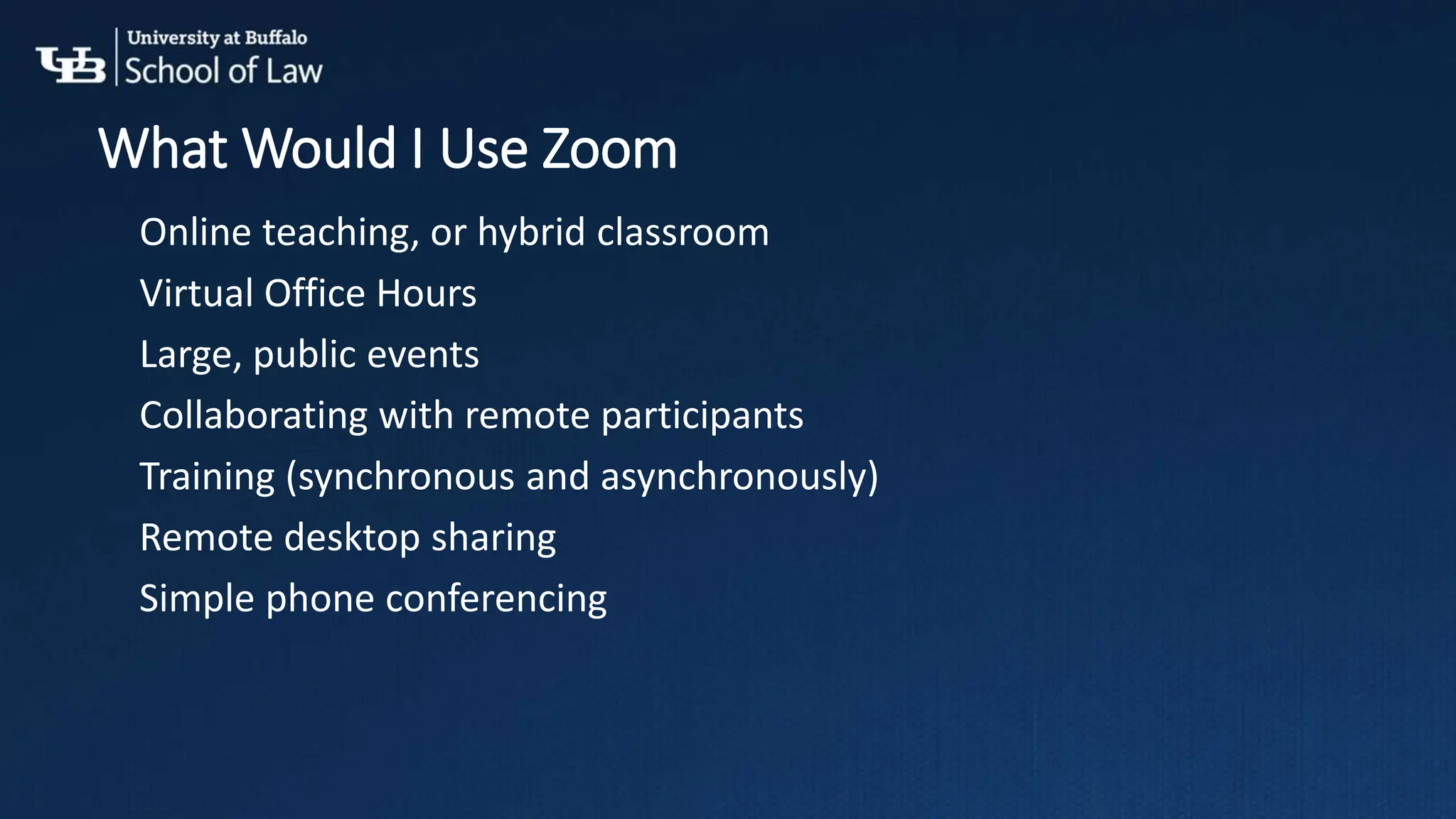 UB University at Buffalo
School of Law

What Would I Use Zoom

Online teaching, or hybrid classroom

Virtual Office Hours

Large, public events

Collaborating with remote participants

Training (synchronous and asynchronously)

Remote desktop sharing

Simple phone conferencing